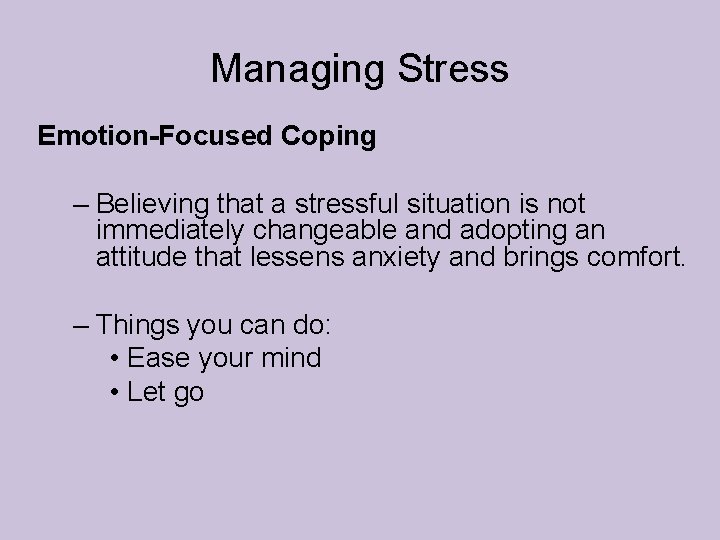 Managing Stress

Emotion-Focused Coping

– Believing that a stressful situation is not immediately changeable and adopting an attitude that lessens anxiety and brings comfort.

– Things you can do:
• Ease your mind
• Let go